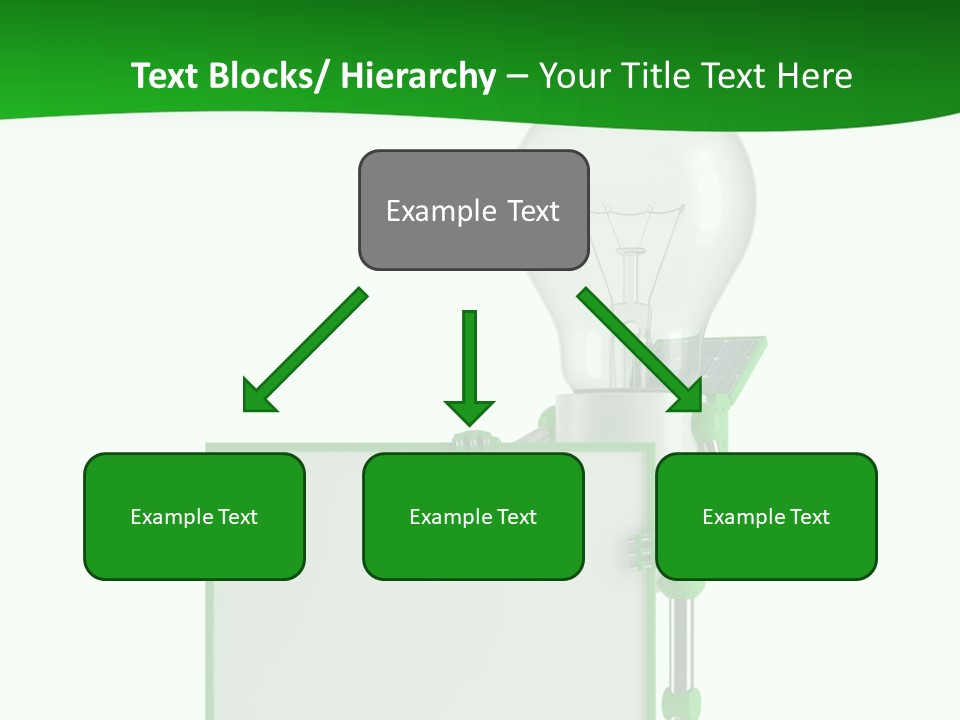 Text Blocks/ Hierarchy – Your Title Text Here

Example Text

Example Text

Example Text

Example Text